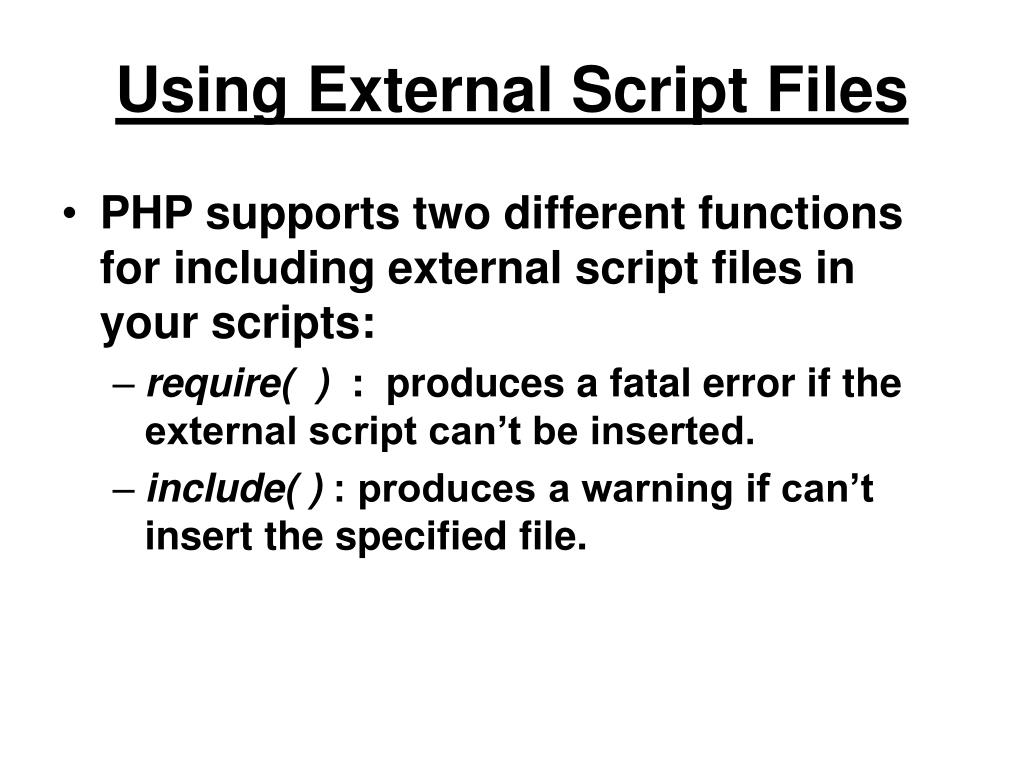 Using External Script Files

• PHP supports two different functions for including external script files in your scripts:
– require( ) : produces a fatal error if the external script can’t be inserted.
– include( ) : produces a warning if can’t insert the specified file.